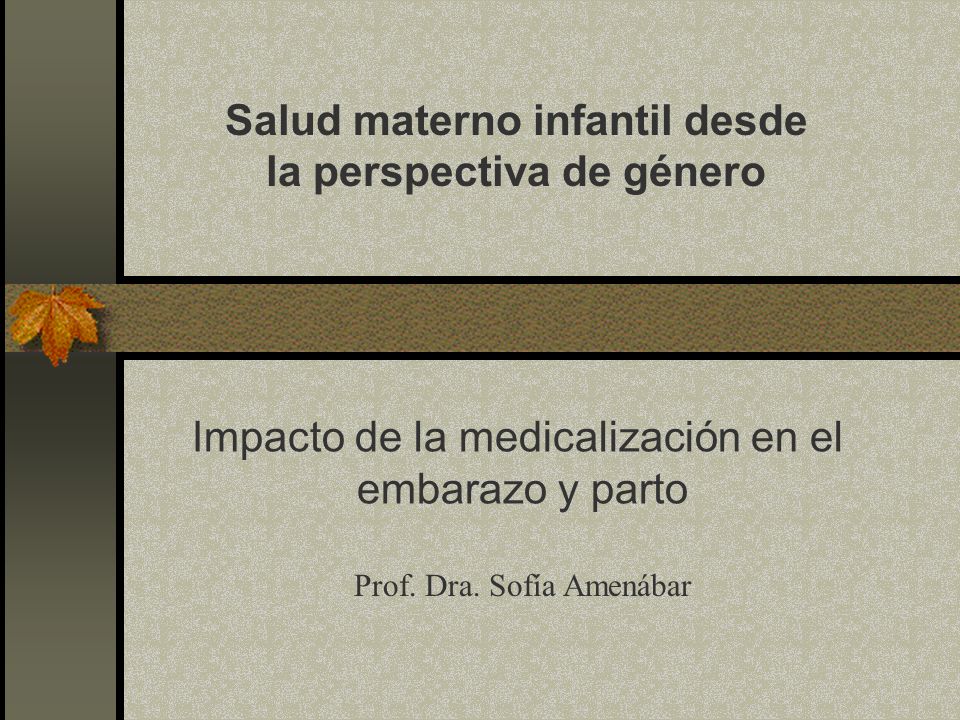 Salud materno infantil desde la perspectiva de género

Impacto de la medicalización en el embarazo y parto

Prof. Dra. Sofía Amenábar